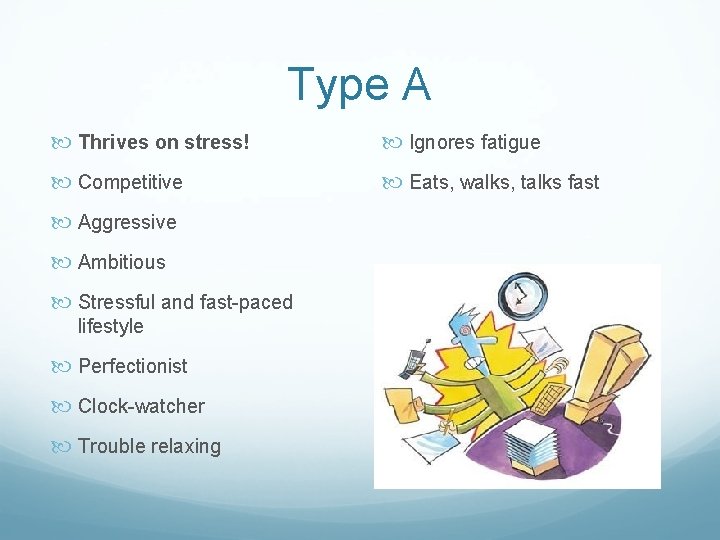 Type A

Thrives on stress!

Competitive

Aggressive

Ambitious

Stressful and fast-paced lifestyle

Perfectionist

Clock-watcher

Trouble relaxing

Ignores fatigue

Eats, walks, talks fast